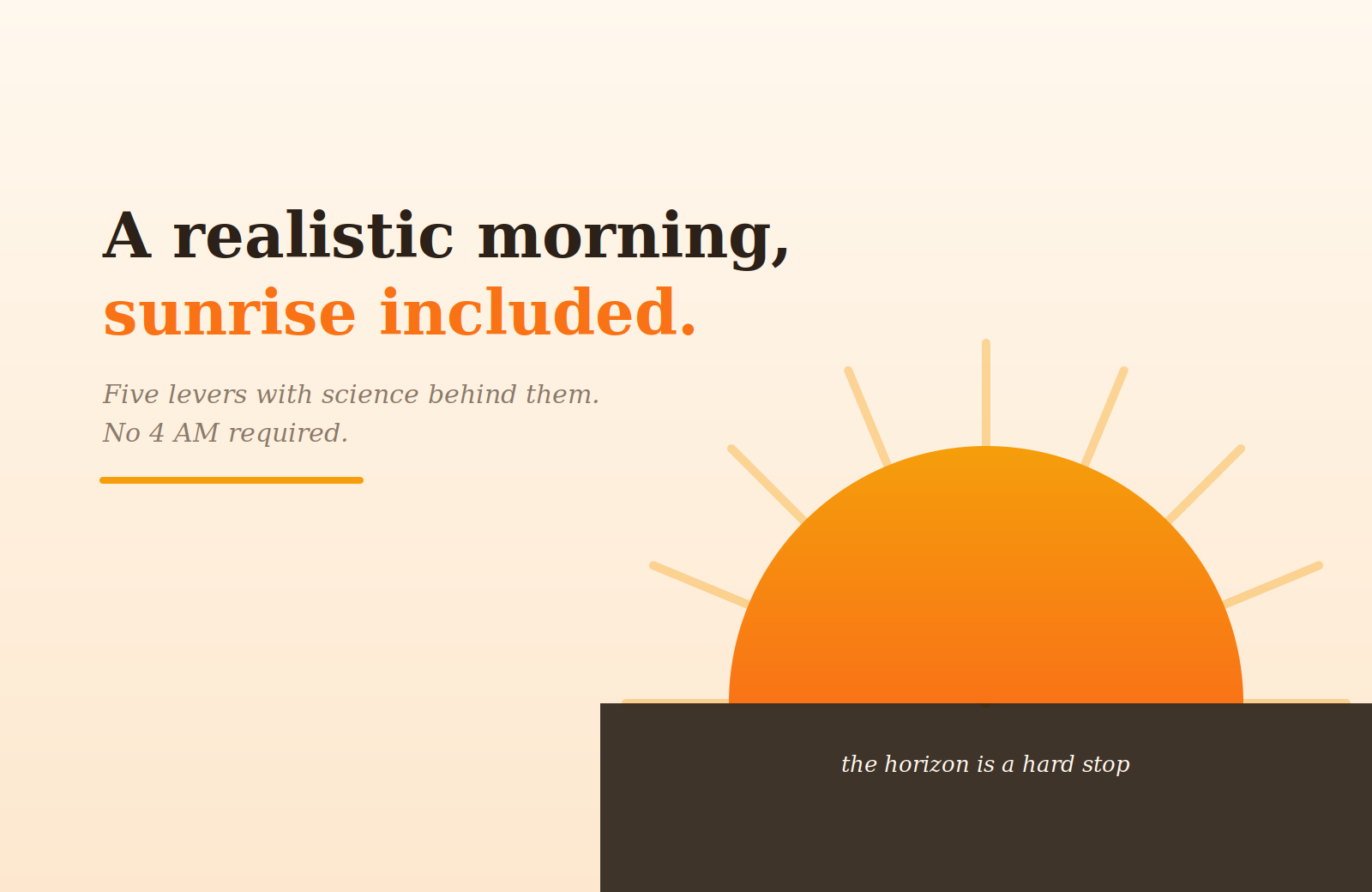 A realistic morning,
sunrise included.

Five levers with science behind them.
No 4 AM required.

the horizon is a hard stop